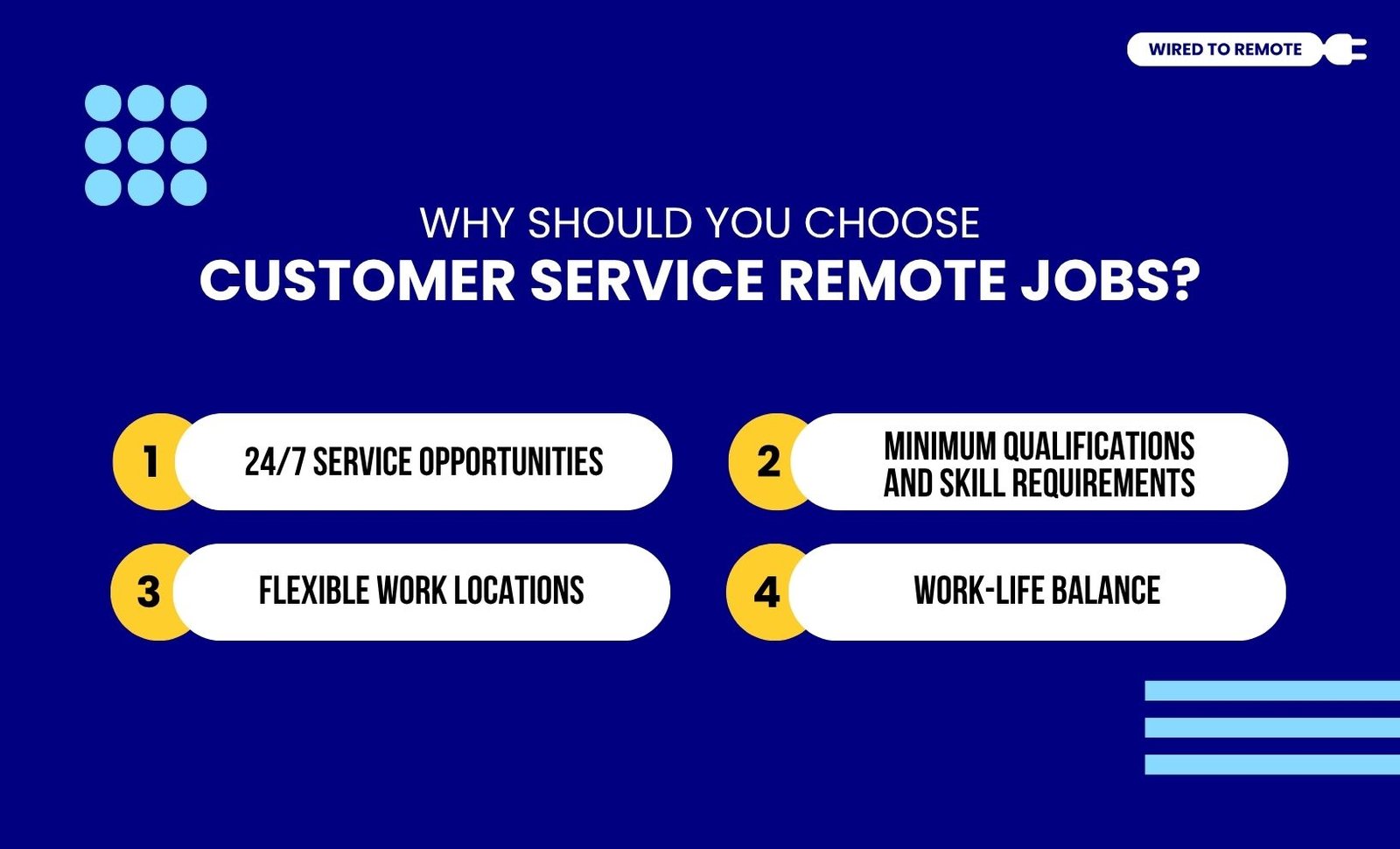 WIRED TO REMOTE

WHY SHOULD YOU CHOOSE
CUSTOMER SERVICE REMOTE JOBS?

1 24/7 SERVICE OPPORTUNITIES

2 MINIMUM QUALIFICATIONS AND SKILL REQUIREMENTS

3 FLEXIBLE WORK LOCATIONS

4 WORK-LIFE BALANCE